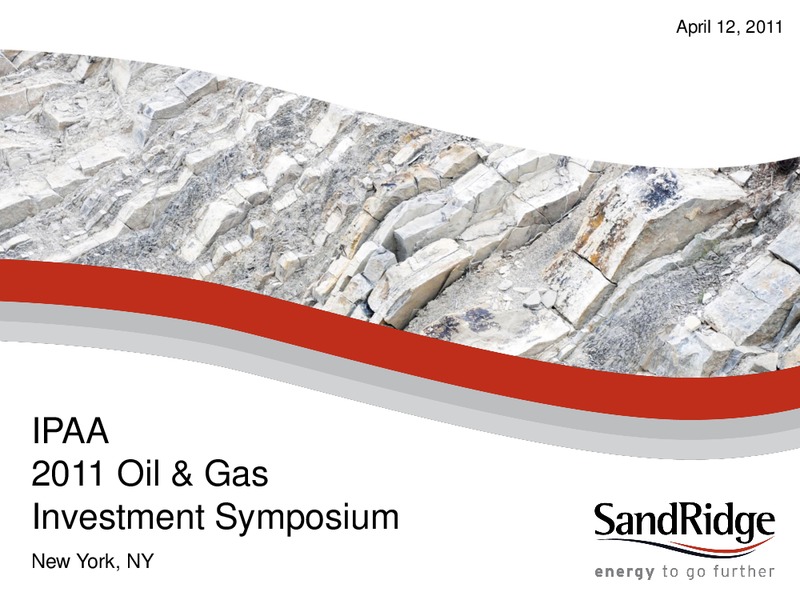 April 12, 2011

IPAA
2011 Oil & Gas
Investment Symposium

New York, NY

SandRidge
energy to go further